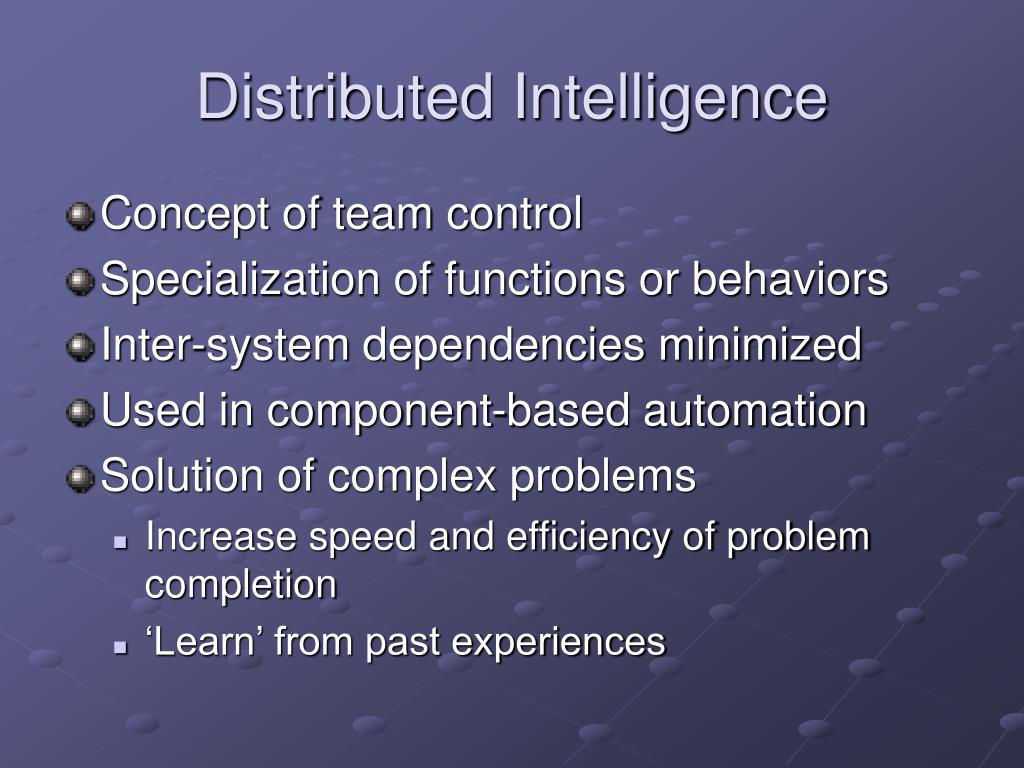 Distributed Intelligence

Concept of team control
Specialization of functions or behaviors
Inter-system dependencies minimized
Used in component-based automation
Solution of complex problems
Increase speed and efficiency of problem completion
‘Learn’ from past experiences